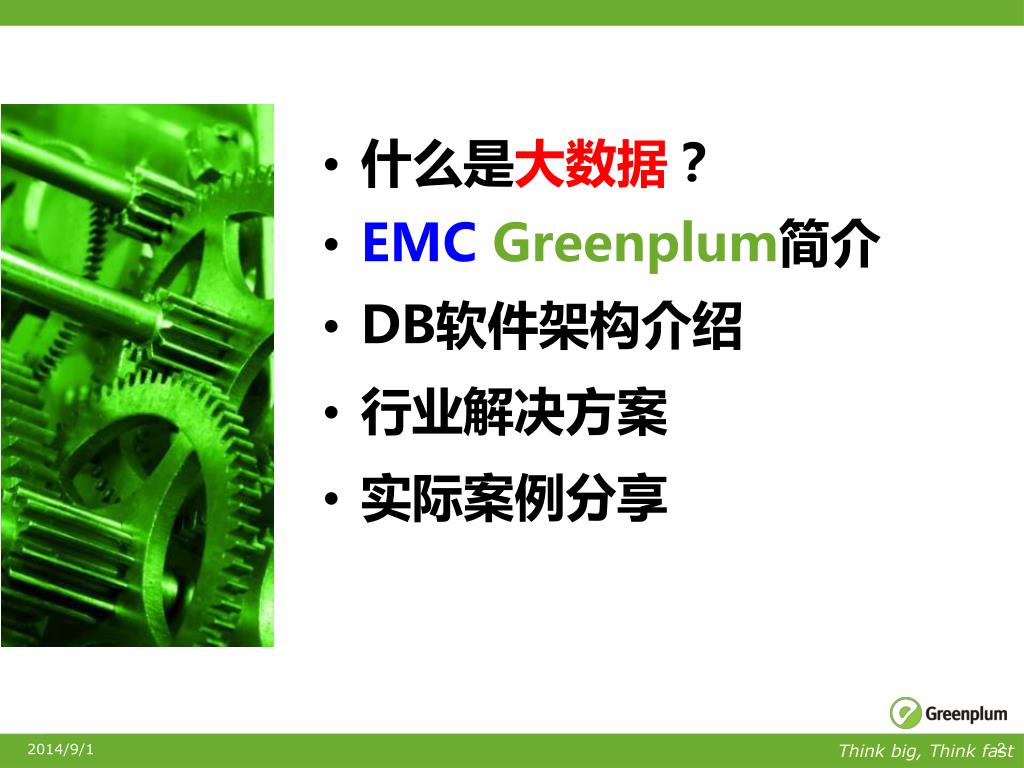 • 什么是大数据？
• EMC Greenplum简介
• DB软件架构介绍
• 行业解决方案
• 实际案例分享

Greenplum

2014/9/1

2

Think big, Think fast